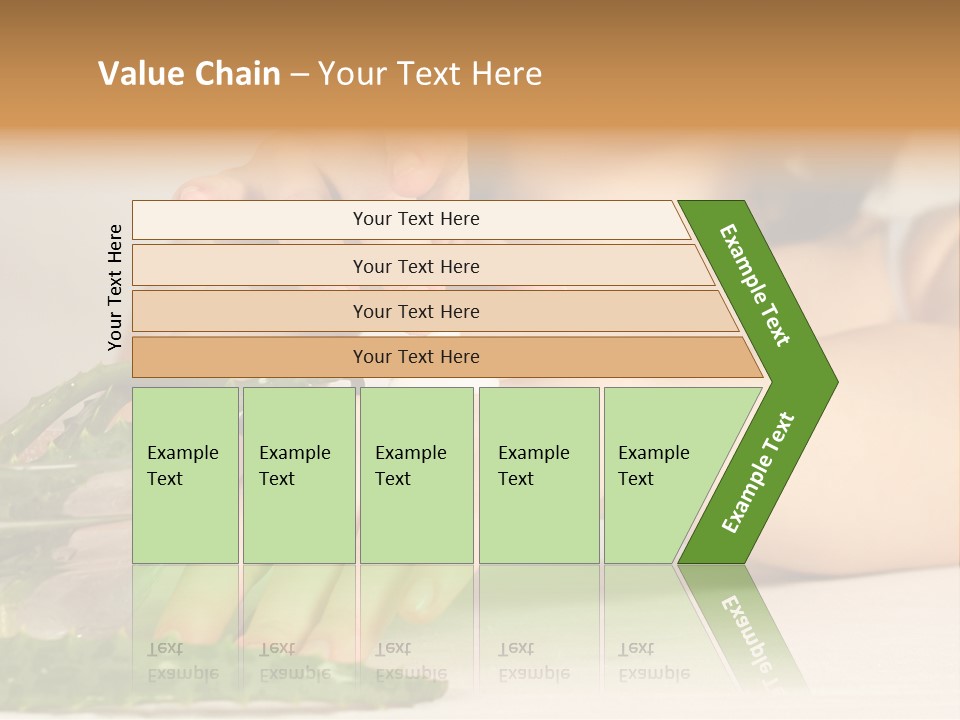 Value Chain – Your Text Here

Your Text Here

Your Text Here

Your Text Here

Your Text Here

Your Text Here

Example Text

Example Text

Example Text

Example Text

Example Text

Example Text

Example Text